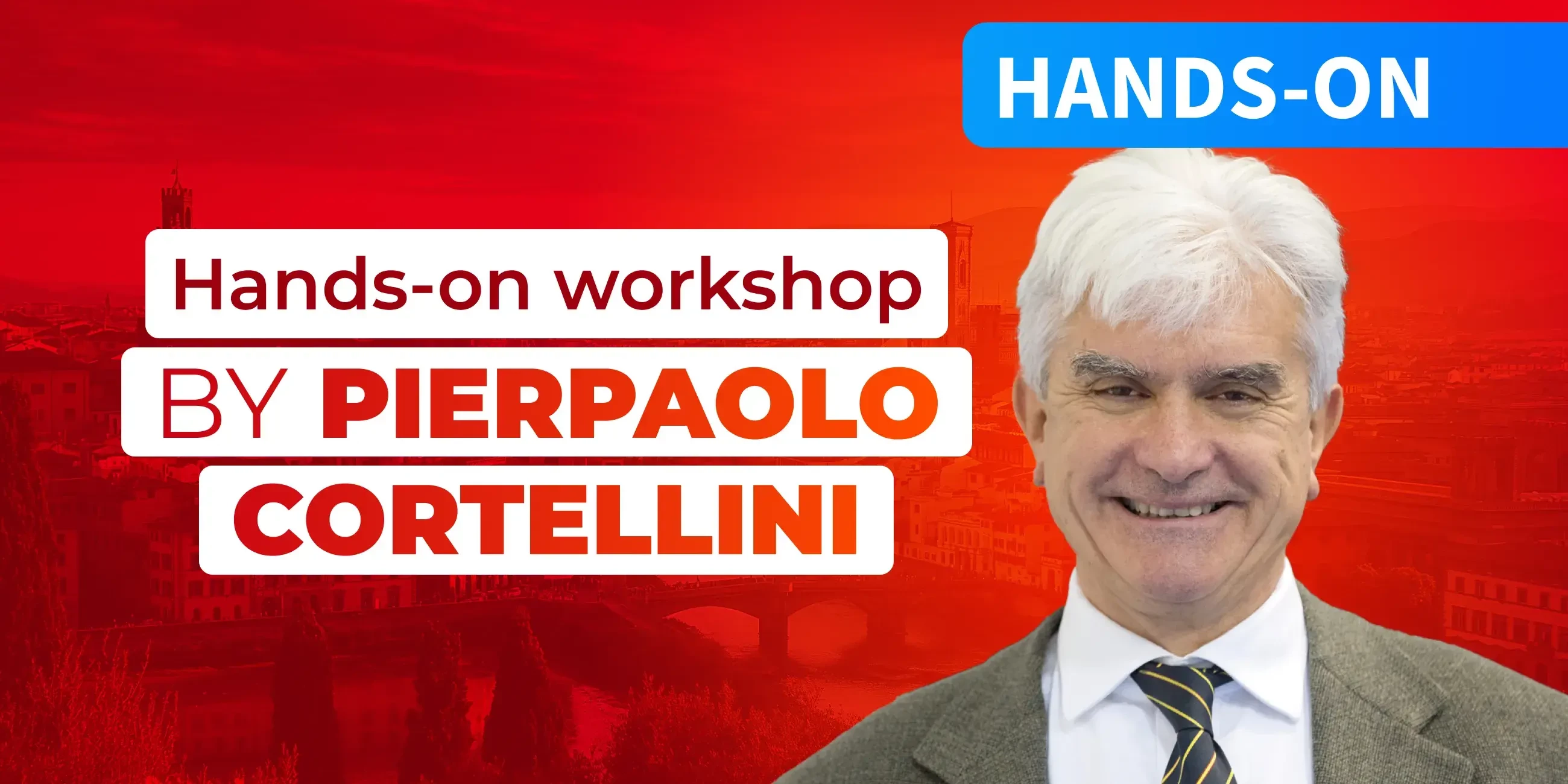 HANDS-ON

Hands-on workshop

BY PIERPAOLO CORTELLINI